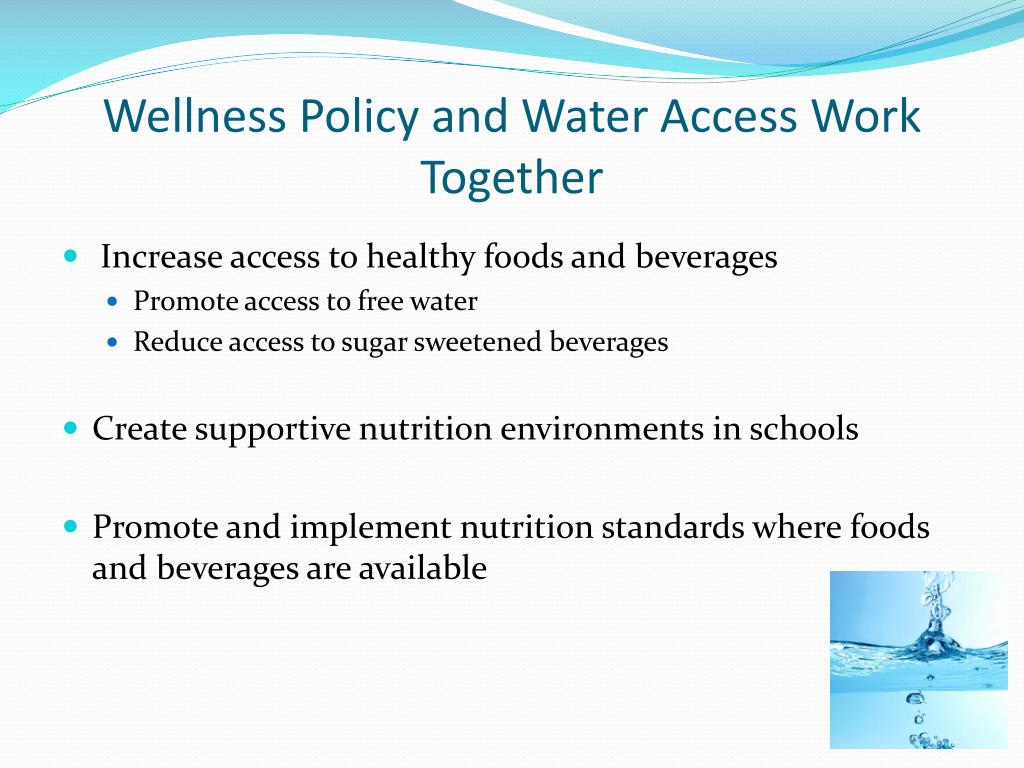 Wellness Policy and Water Access Work Together

- Increase access to healthy foods and beverages
  - Promote access to free water
  - Reduce access to sugar sweetened beverages

- Create supportive nutrition environments in schools

- Promote and implement nutrition standards where foods and beverages are available